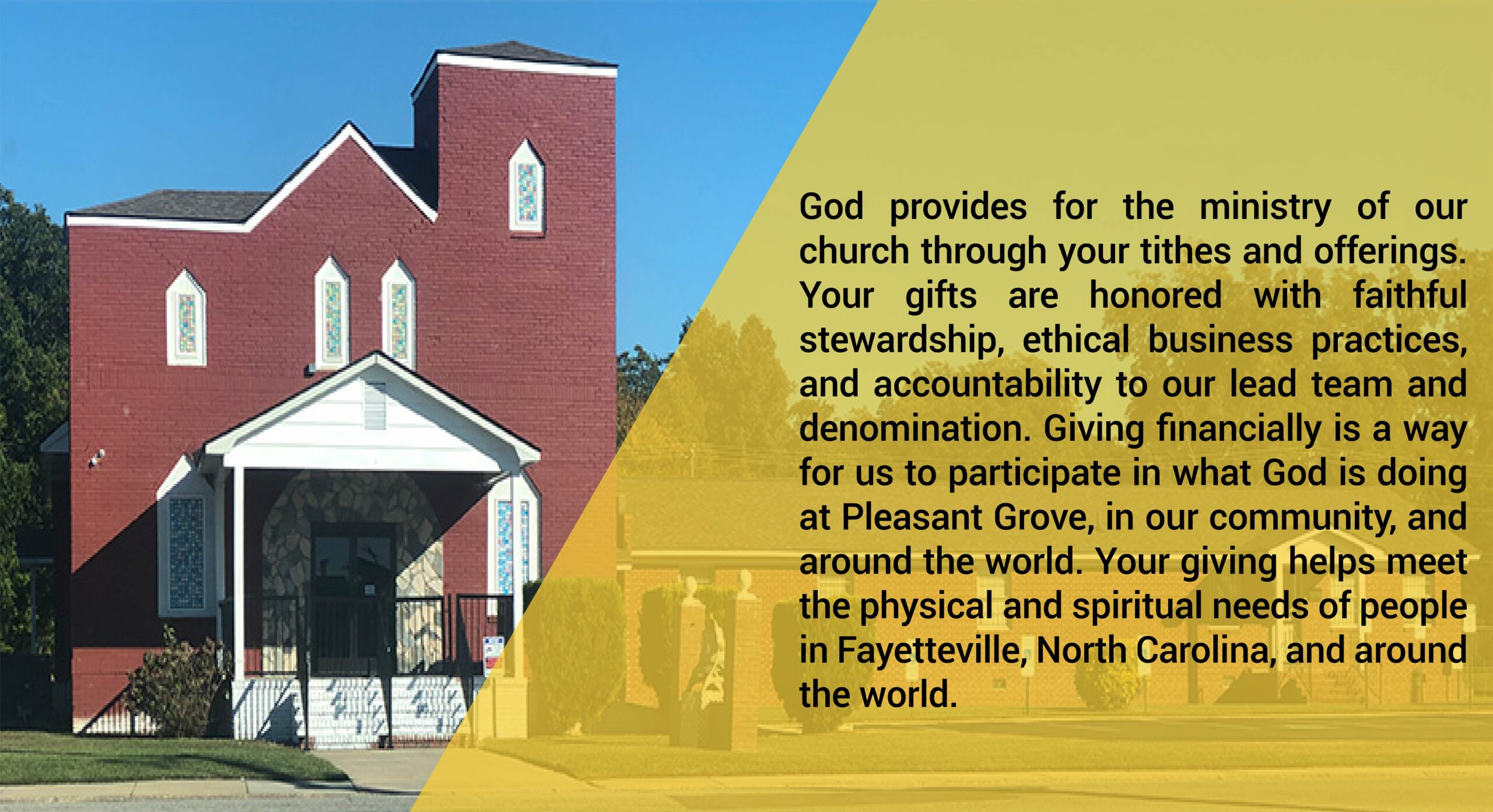 God provides for the ministry of our church through your tithes and offerings. Your gifts are honored with faithful stewardship, ethical business practices, and accountability to our lead team and denomination. Giving financially is a way for us to participate in what God is doing at Pleasant Grove, in our community, and around the world. Your giving helps meet the physical and spiritual needs of people in Fayetteville, North Carolina, and around the world.